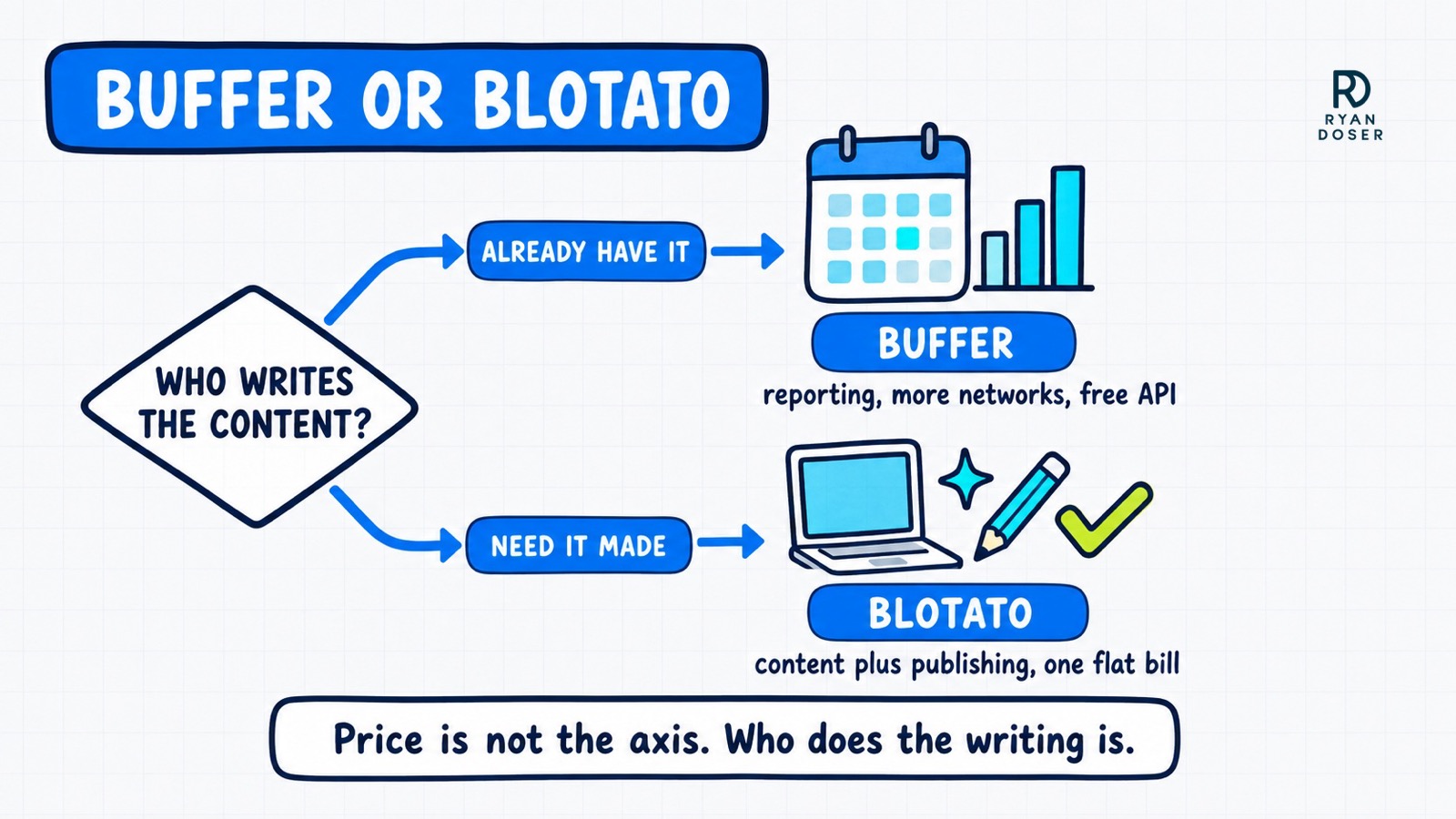 BUFFER OR BLOTATO

RD
RYAN
DOSER

WHO WRITES THE CONTENT?

ALREADY HAVE IT

BUFFER

reporting, more networks, free API

NEED IT MADE

BLOTATO

content plus publishing, one flat bill

Price is not the axis. Who does the writing is.